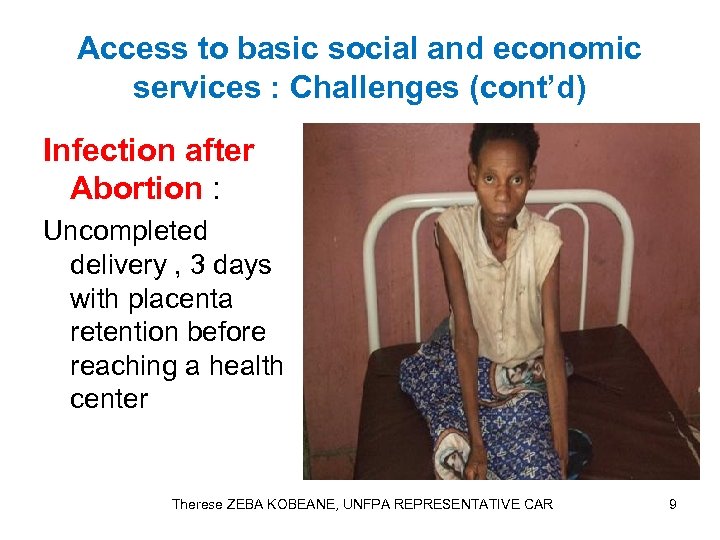 Access to basic social and economic services : Challenges (cont'd)

Infection after Abortion :

Uncompleted delivery , 3 days with placenta retention before reaching a health center

Therese ZEBA KOBEANE, UNFPA REPRESENTATIVE CAR

9